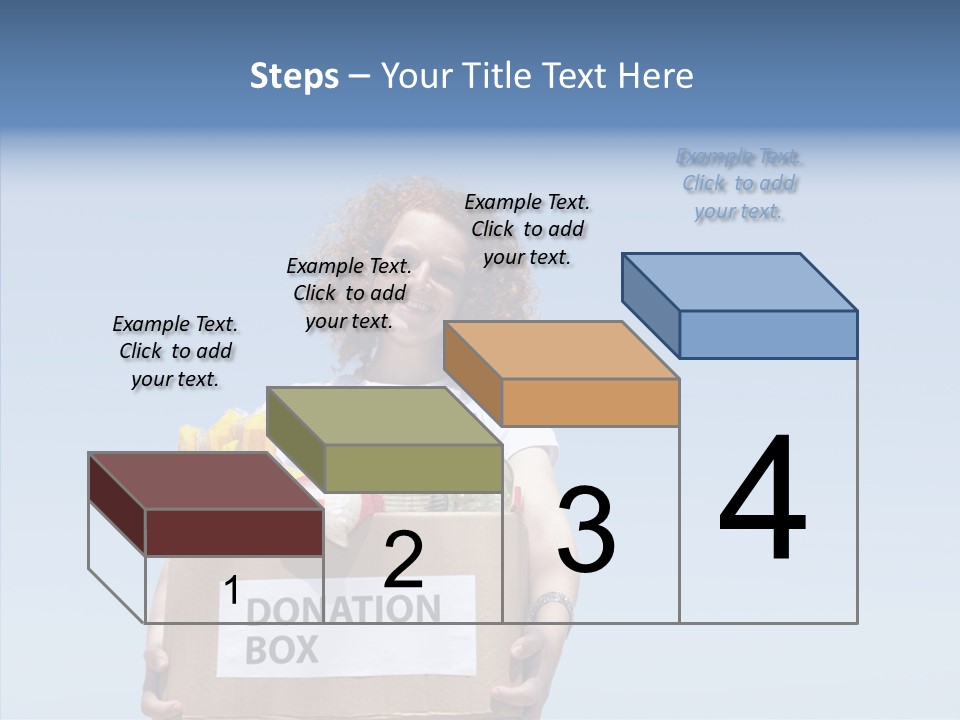 Steps – Your Title Text Here

Example Text. Click to add your text.

Example Text. Click to add your text.

Example Text. Click to add your text.

Example Text. Click to add your text.

1

2

3

4

DONATION BOX